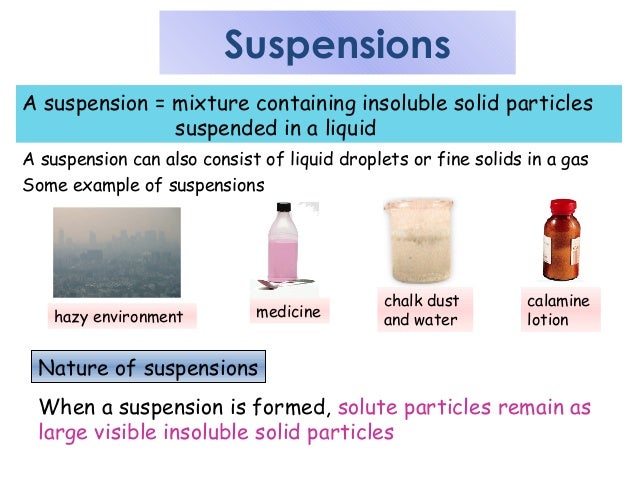 Suspensions

A suspension = mixture containing insoluble solid particles suspended in a liquid

A suspension can also consist of liquid droplets or fine solids in a gas

Some example of suspensions

hazy environment

medicine

chalk dust and water

calamine lotion

Nature of suspensions

When a suspension is formed, solute particles remain as large visible insoluble solid particles